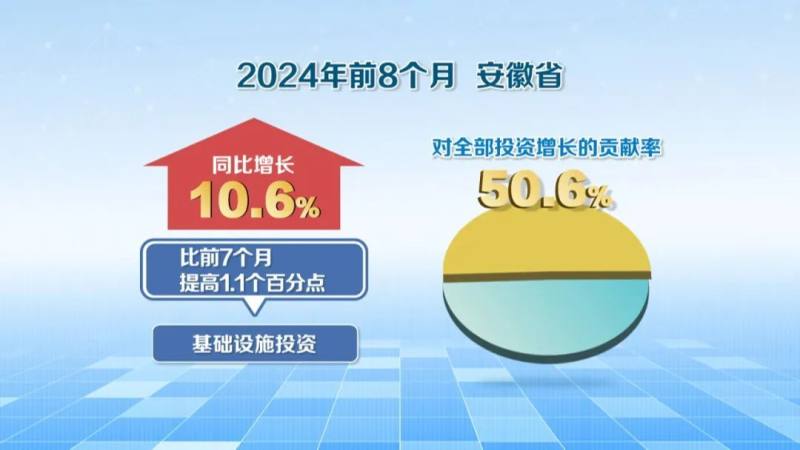 2024年前8个月 安徽省

同比增长
10.6%

比前7个月
提高1.1个百分点

基础设施投资

对全部投资增长的贡献率
50.6%